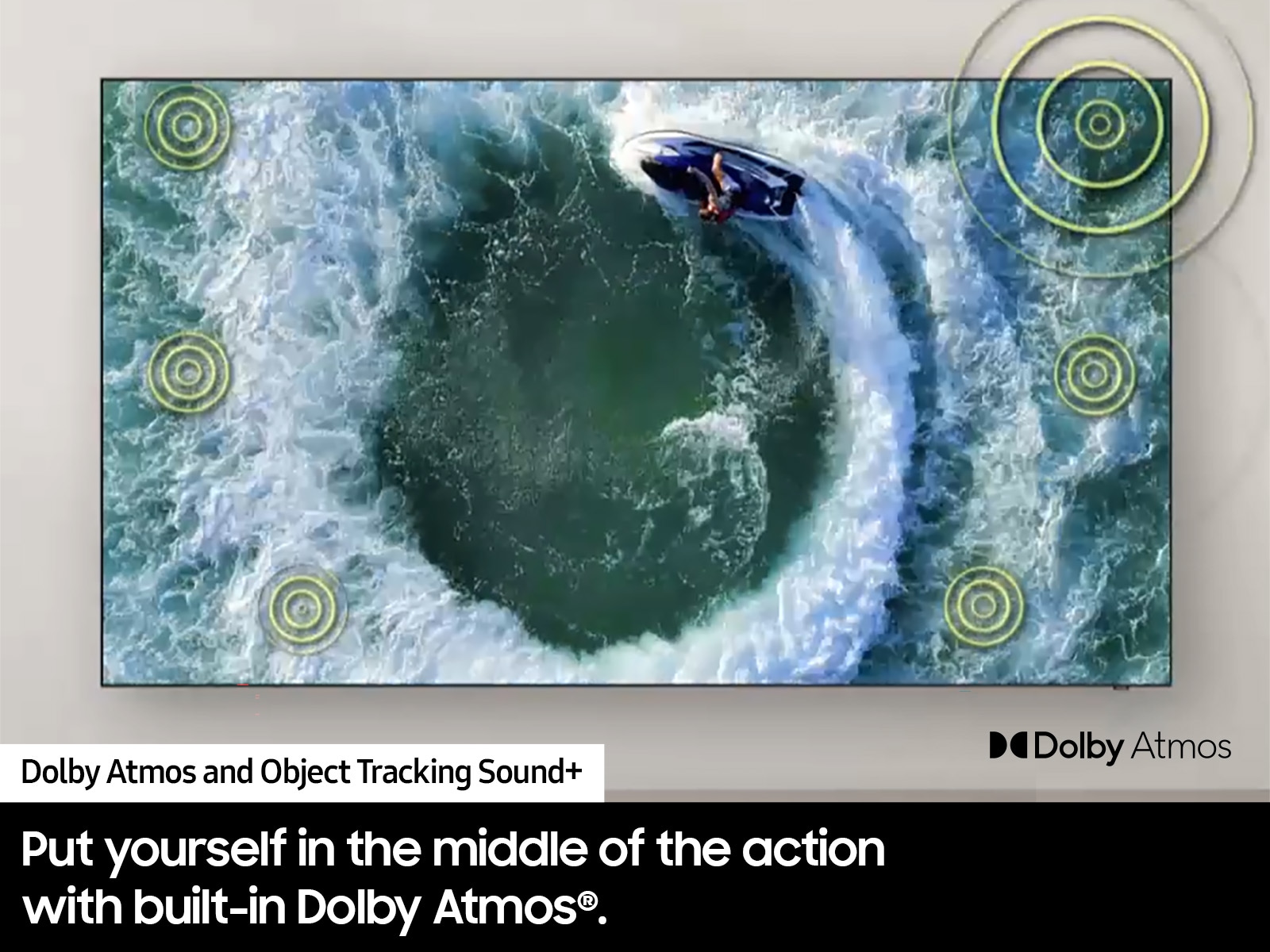 Dolby Atmos

Dolby Atmos and Object Tracking Sound+

Put yourself in the middle of the action with built-in Dolby Atmos®.